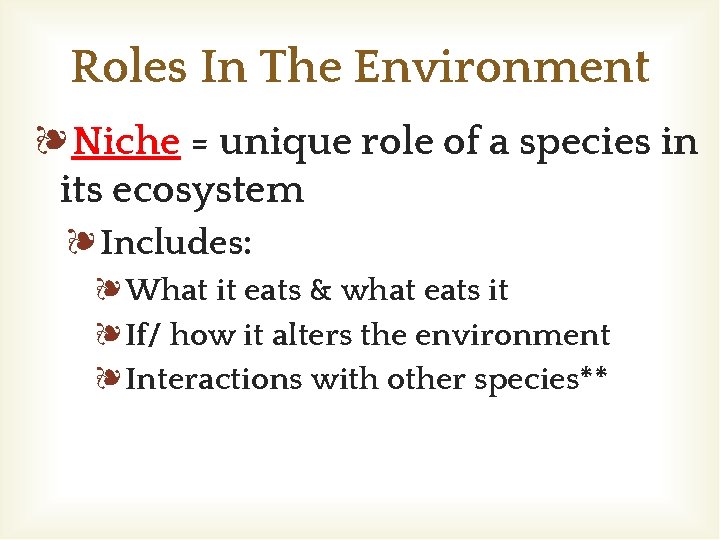 Roles In The Environment

❧ Niche = unique role of a species in its ecosystem

❧ Includes:

❧ What it eats & what eats it

❧ If/ how it alters the environment

❧ Interactions with other species**